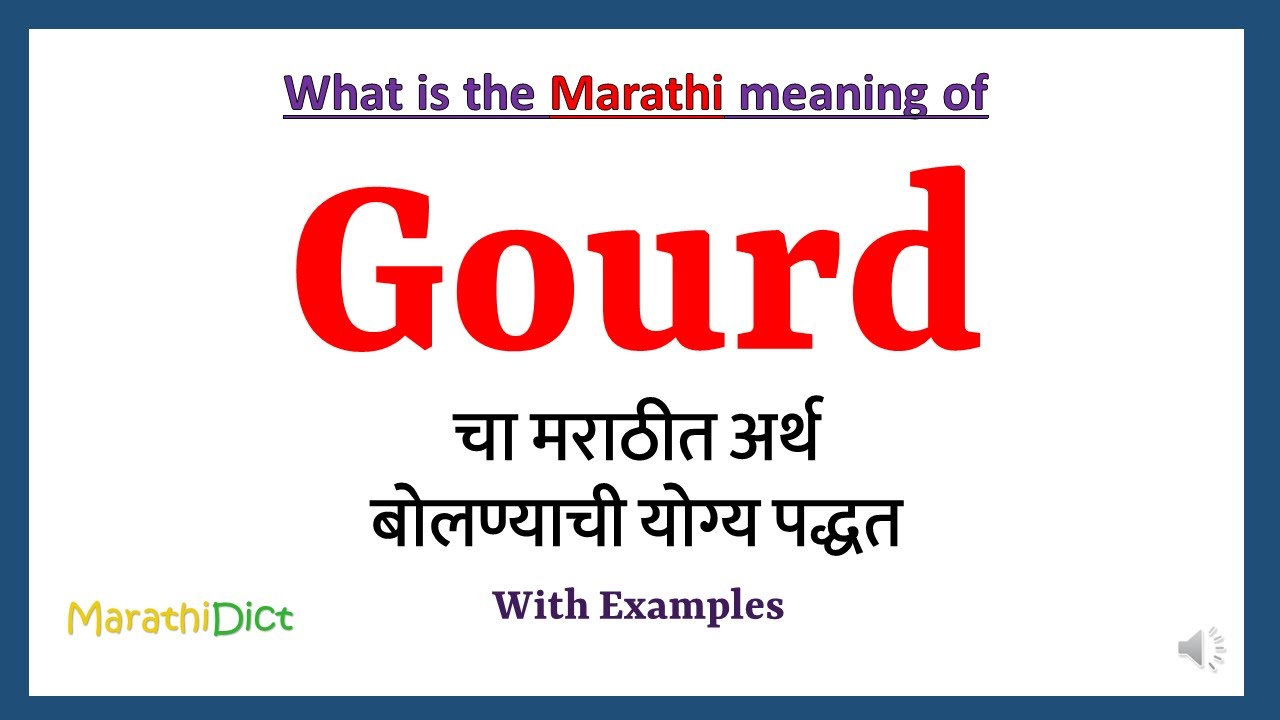 What is the Marathi meaning of

Gourd

चा मराठीत अर्थ
बोलण्याची योग्य पद्धत

With Examples

MarathiDict